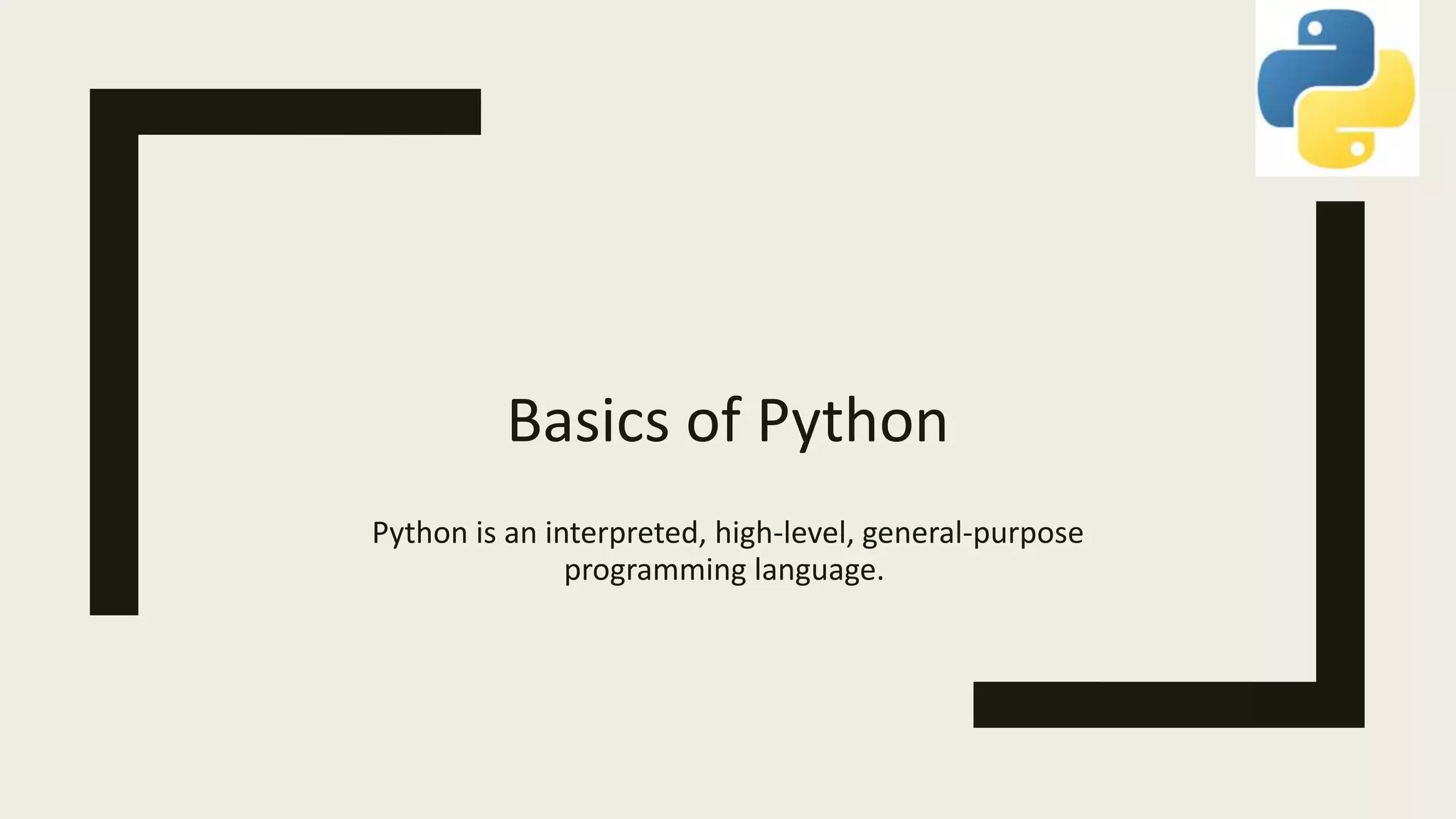 Basics of Python

Python is an interpreted, high-level, general-purpose programming language.